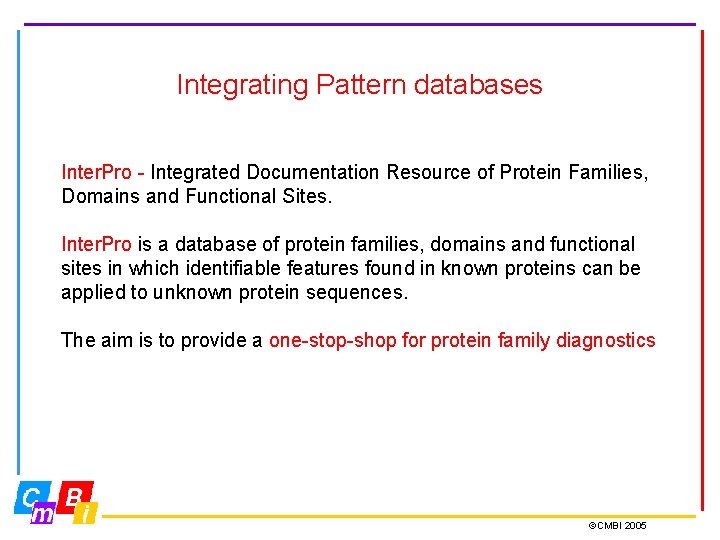 Integrating Pattern databases

InterPro - Integrated Documentation Resource of Protein Families, Domains and Functional Sites.

InterPro is a database of protein families, domains and functional sites in which identifiable features found in known proteins can be applied to unknown protein sequences.

The aim is to provide a one-stop-shop for protein family diagnostics

C m B i

©CMBI 2005